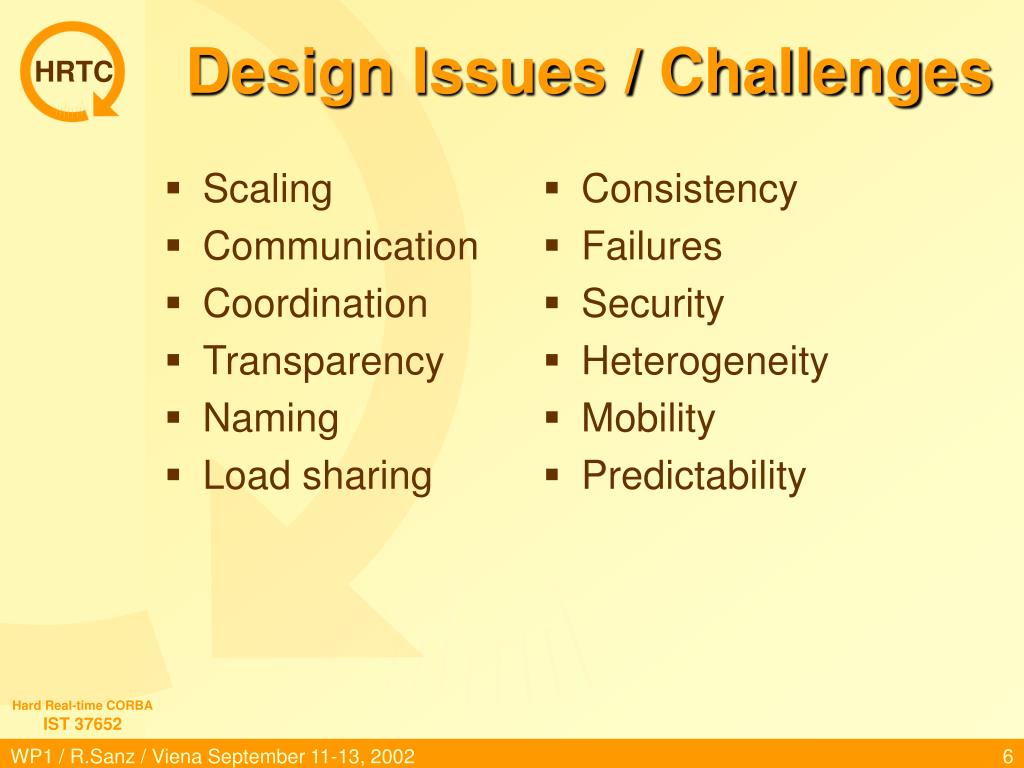 HRTC

Design Issues / Challenges

- Scaling
- Communication
- Coordination
- Transparency
- Naming
- Load sharing

- Consistency
- Failures
- Security
- Heterogeneity
- Mobility
- Predictability

Hard Real-time CORBA
IST 37652

WP1 / R.Sanz / Viena September 11-13, 2002

6